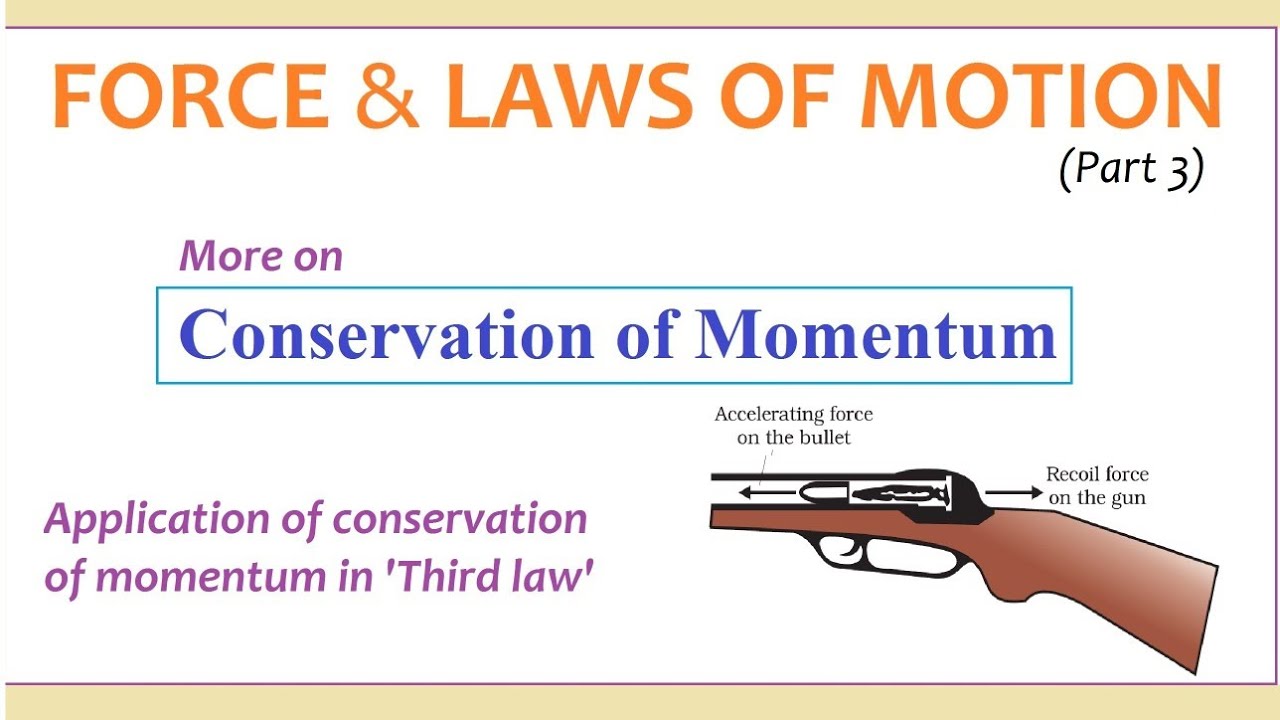 FORCE & LAWS OF MOTION
(Part 3)

More on

Conservation of Momentum

Accelerating force on the bullet

Recoil force on the gun

Application of conservation of momentum in 'Third law'